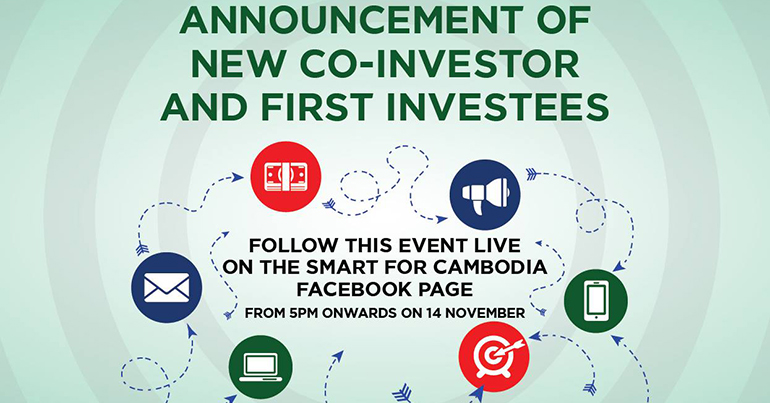 ANNOUNCEMENT OF NEW CO-INVESTOR AND FIRST INVESTEES

FOLLOW THIS EVENT LIVE ON THE SMART FOR CAMBODIA FACEBOOK PAGE

FROM 5PM ONWARDS ON 14 NOVEMBER